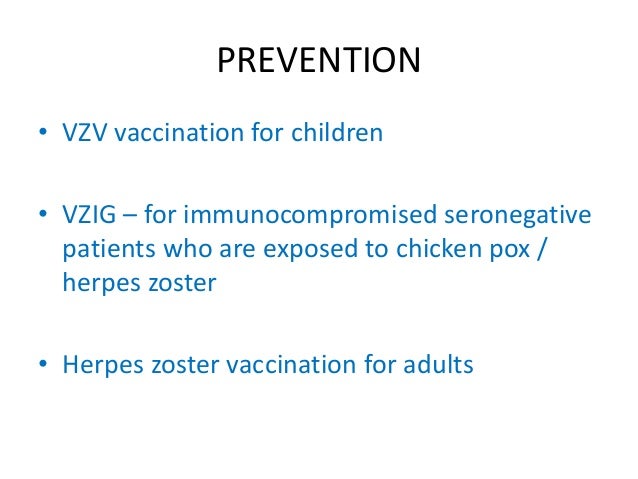 PREVENTION

• VZV vaccination for children

• VZIG – for immunocompromised seronegative patients who are exposed to chicken pox / herpes zoster

• Herpes zoster vaccination for adults